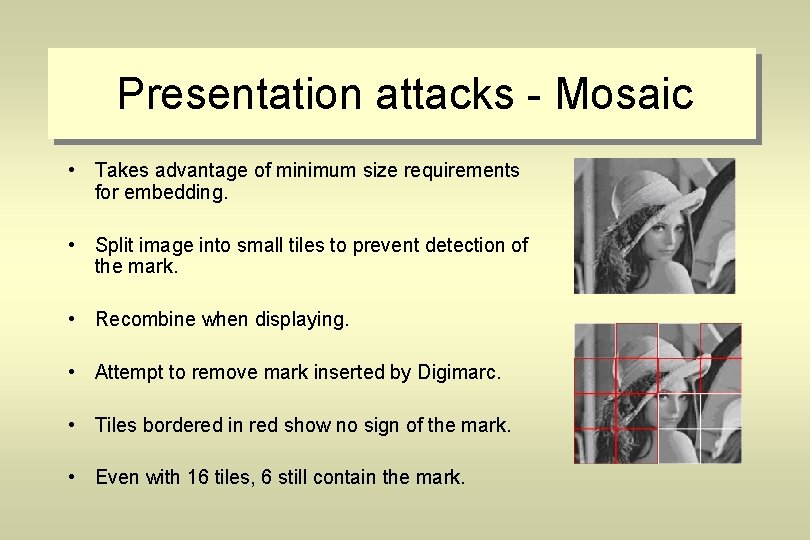 Presentation attacks - Mosaic

• Takes advantage of minimum size requirements for embedding.

• Split image into small tiles to prevent detection of the mark.

• Recombine when displaying.

• Attempt to remove mark inserted by Digimarc.

• Tiles bordered in red show no sign of the mark.

• Even with 16 tiles, 6 still contain the mark.